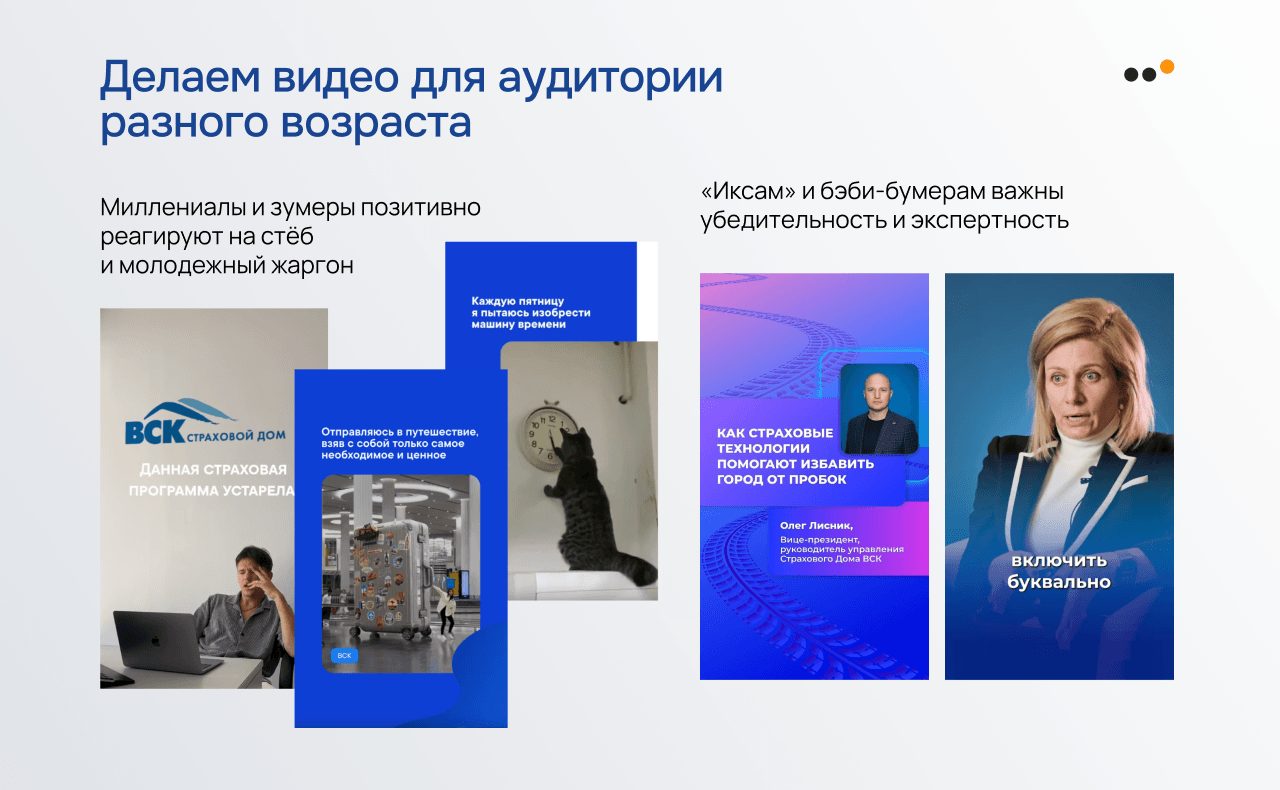 Делаем видео для аудитории разного возраста

Миллениалы и зумеры позитивно реагируют на стёб
и молодежный жаргон

ВСК СТРАХОВОЙ ДОМ

ДАННАЯ СТРАХОВАЯ ПРОГРАММА УСТАРЕЛА

Отправляюсь в путешествие, взяв с собой только самое необходимое и ценное

ВСК

Каждую пятницу я пытаюсь изобрести машину времени

«Иксам» и бэби-бумерам важны убедительность и экспертность

КАК СТРАХОВЫЕ ТЕХНОЛОГИИ ПОМОГАЮТ ИЗБАВИТЬ ГОРОД ОТ ПРОБОК

Олег Лисник,
Вице-президент, руководитель управления Страхового Дома ВСК

включить буквально